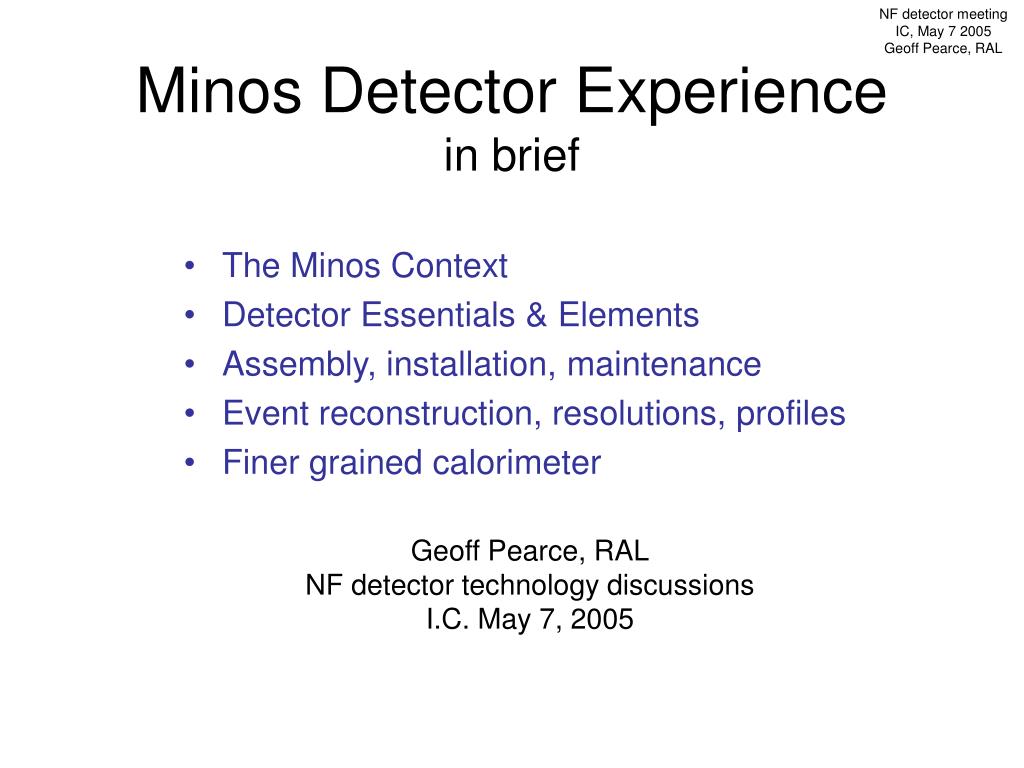 NF detector meeting
IC, May 7 2005
Geoff Pearce, RAL

Minos Detector Experience
in brief

• The Minos Context
• Detector Essentials & Elements
• Assembly, installation, maintenance
• Event reconstruction, resolutions, profiles
• Finer grained calorimeter

Geoff Pearce, RAL
NF detector technology discussions
I.C. May 7, 2005